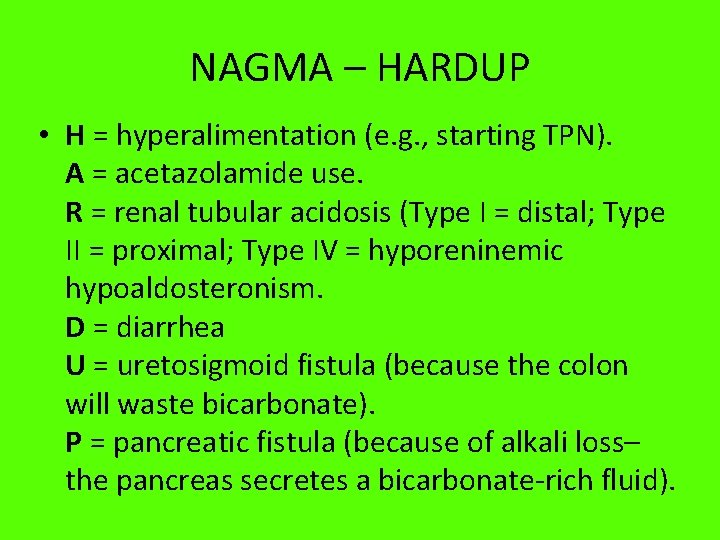 NAGMA – HARDUP

• H = hyperalimentation (e.g., starting TPN).
A = acetazolamide use.
R = renal tubular acidosis (Type I = distal; Type II = proximal; Type IV = hyporeninemic hypoaldosteronism.
D = diarrhea
U = uretosigmoid fistula (because the colon will waste bicarbonate).
P = pancreatic fistula (because of alkali loss– the pancreas secretes a bicarbonate-rich fluid).